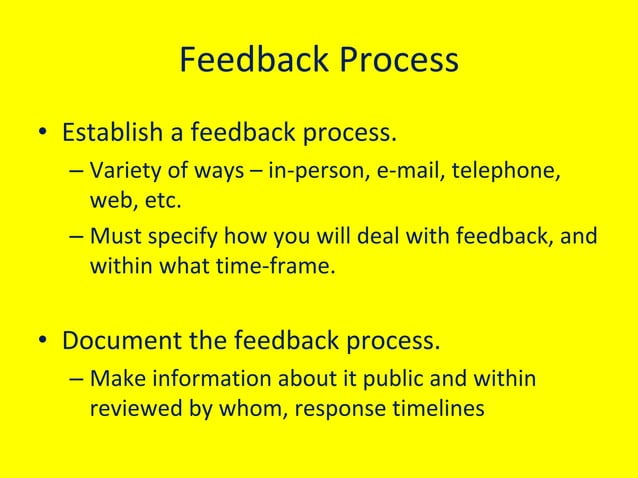 Feedback Process

• Establish a feedback process.
– Variety of ways – in-person, e-mail, telephone, web, etc.
– Must specify how you will deal with feedback, and within what time-frame.

• Document the feedback process.
– Make information about it public and within reviewed by whom, response timelines